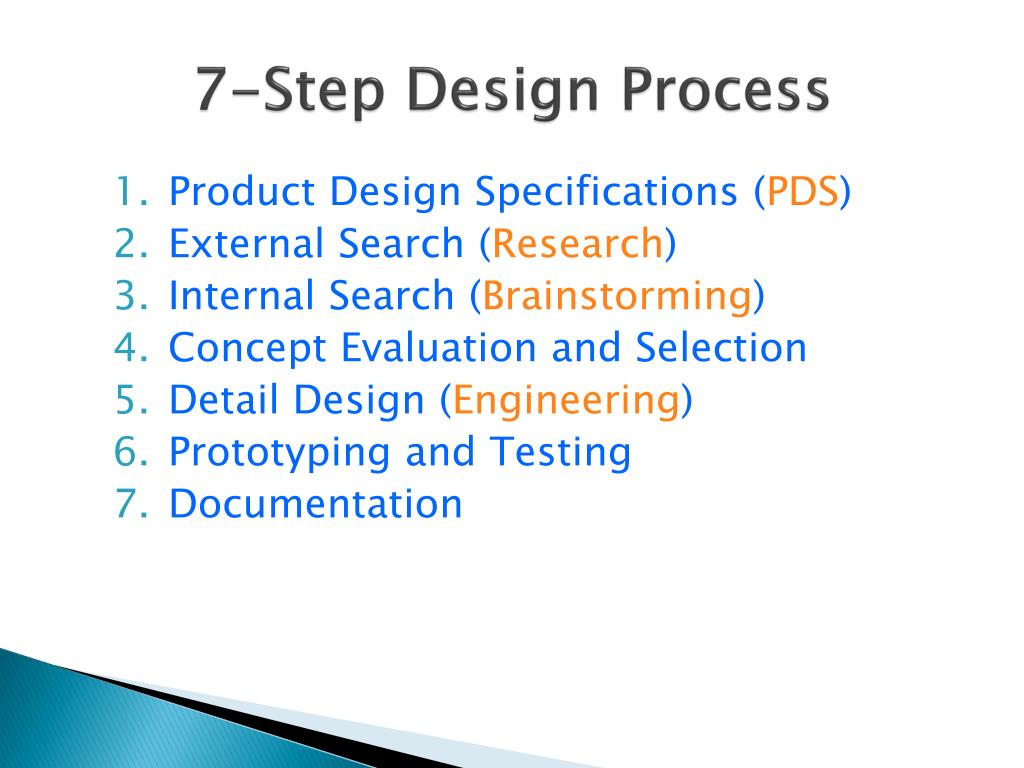 7-Step Design Process

1. Product Design Specifications (PDS)
2. External Search (Research)
3. Internal Search (Brainstorming)
4. Concept Evaluation and Selection
5. Detail Design (Engineering)
6. Prototyping and Testing
7. Documentation